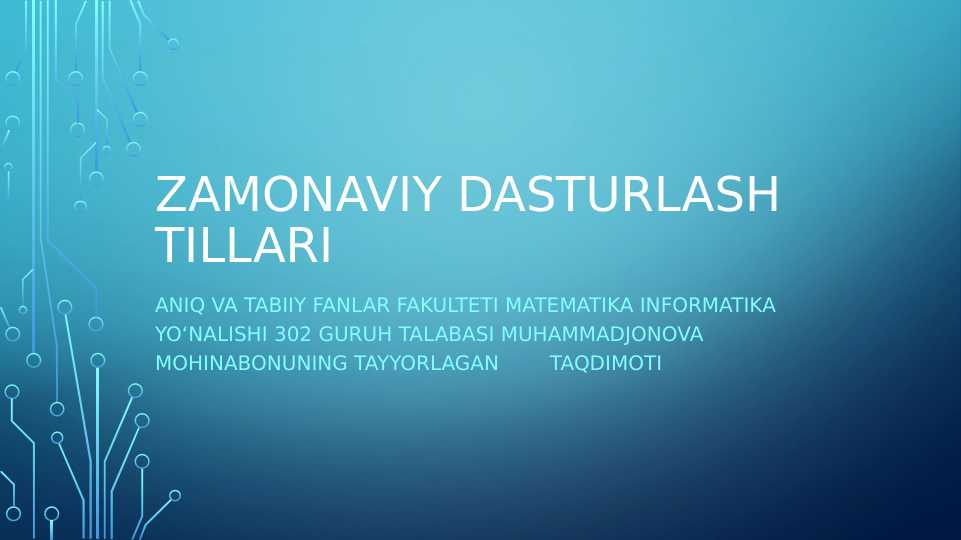 ZAMONAVIY DASTURLASH TILLARI

ANIQ VA TABIIY FANLAR FAKULTETI MATEMATIKA INFORMATIKA YO‘NALISHI 302 GURUH TALABASI MUHAMMADJONOVA MOHINABONUNING TAYYORLAGAN TAQDIMOTI